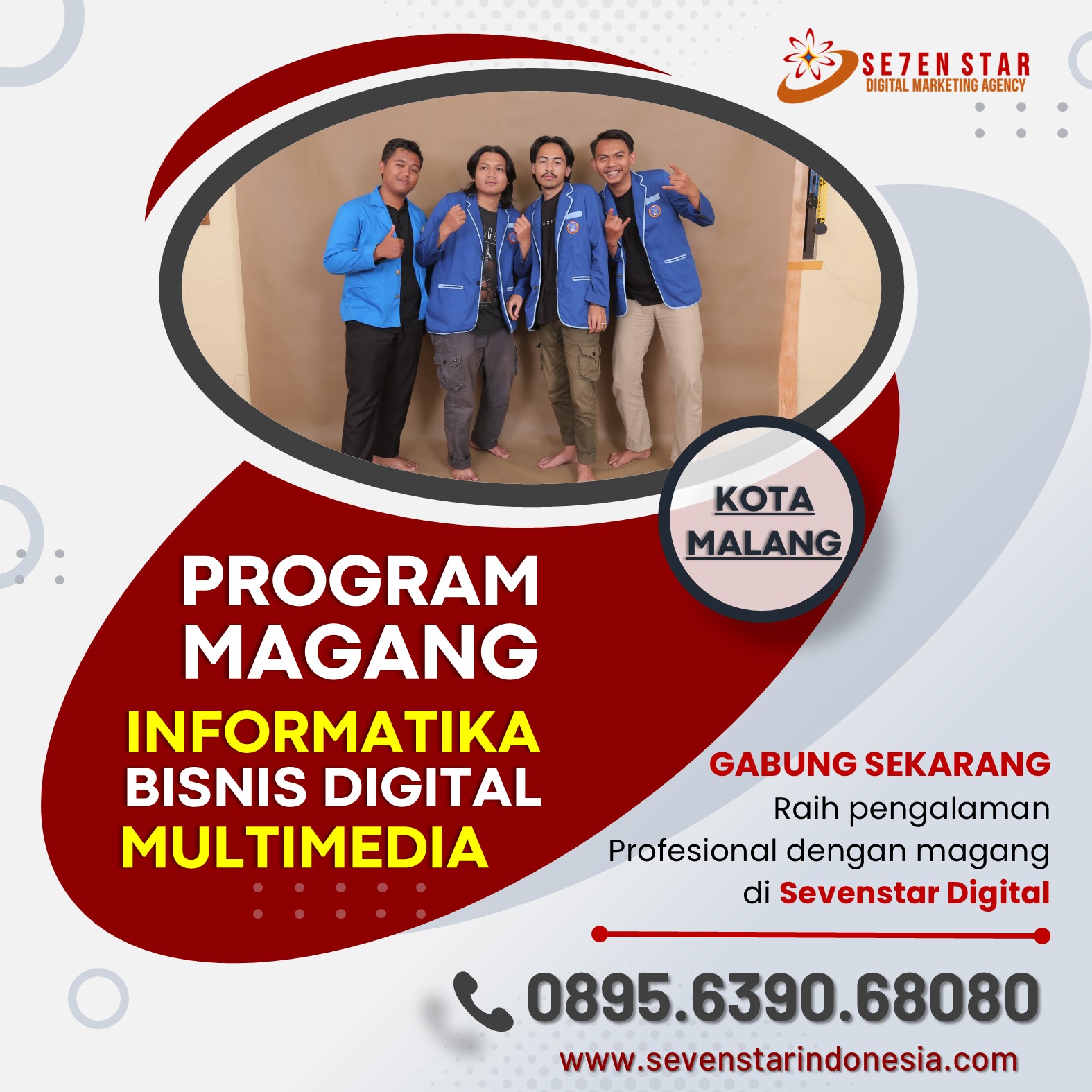 SE7EN STAR
DIGITAL MARKETING AGENCY

KOTA MALANG

PROGRAM MAGANG
INFORMATIKA
BISNIS DIGITAL
MULTIMEDIA

GABUNG SEKARANG
Raih pengalaman Profesional dengan magang di Sevenstar Digital

0895.6390.68080
www.sevenstarindonesia.com